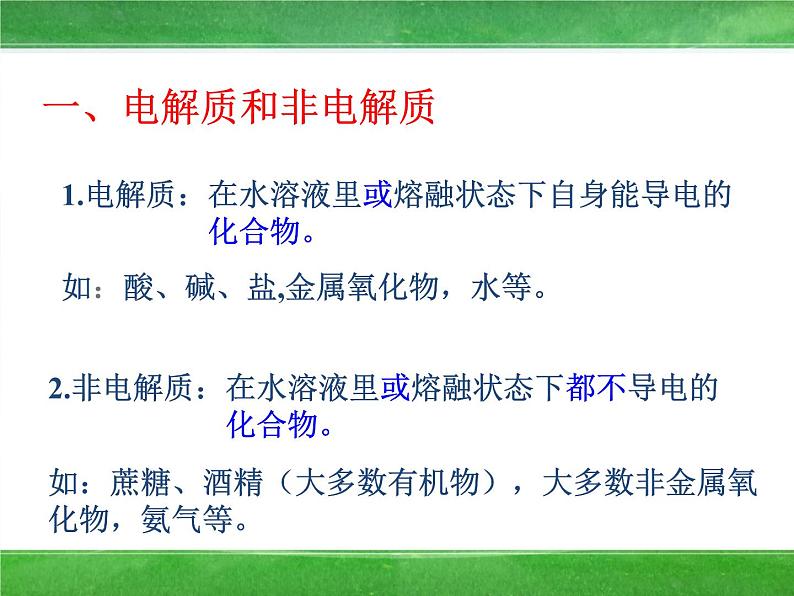 一、电解质和非电解质

1.电解质：在水溶液里或熔融状态下自身能导电的化合物。

如：酸、碱、盐,金属氧化物，水等。

2.非电解质：在水溶液里或熔融状态下都不导电的化合物。

如：蔗糖、酒精（大多数有机物），大多数非金属氧化物，氨气等。